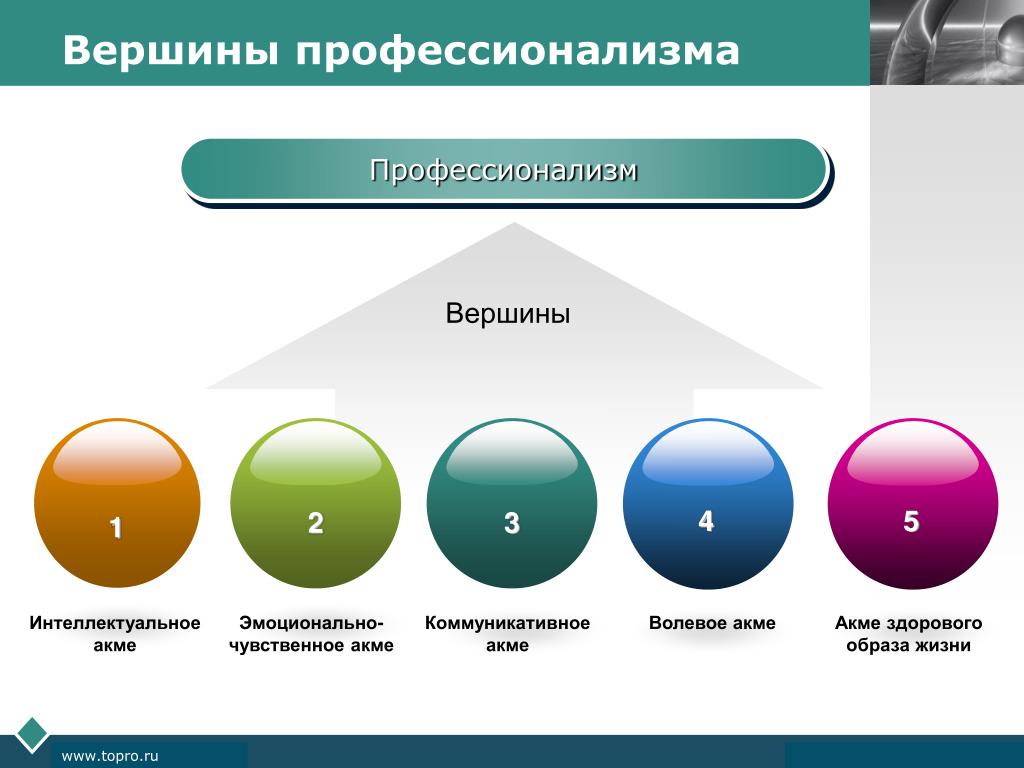 Вершины профессионализма

Профессионализм

Вершины

1

2

3

4

5

Интеллектуальное акме

Эмоционально-чувственное акме

Коммуникативное акме

Волевое акме

Акме здорового образа жизни

www.topro.ru